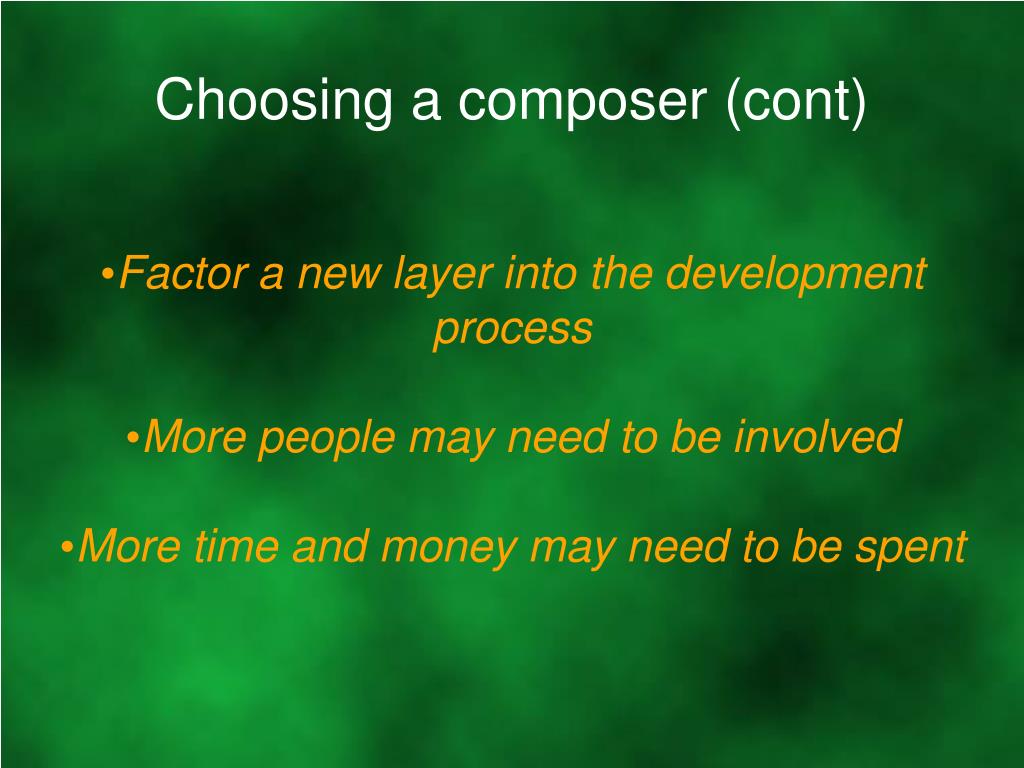 Choosing a composer (cont)

•Factor a new layer into the development process

•More people may need to be involved

•More time and money may need to be spent